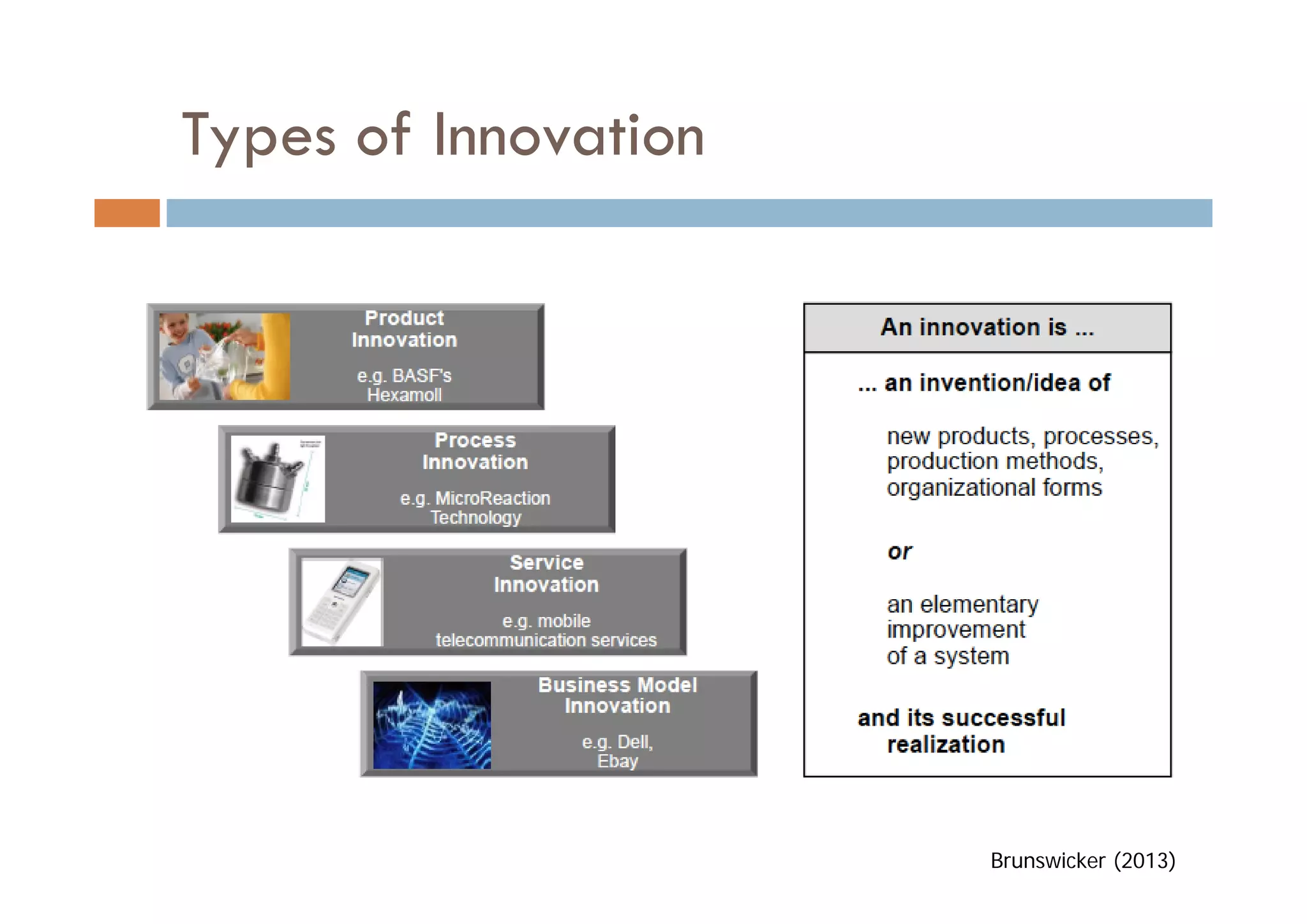 Types of Innovation

Product Innovation

e.g. BASF's Hexamoll

Process Innovation

e.g. MicroReaction Technology

Service Innovation

e.g. mobile telecommunication services

Business Model Innovation

e.g. Dell, Ebay

An innovation is ...

... an invention/idea of

new products, processes, production methods, organizational forms

or

an elementary improvement of a system

and its successful realization

Brunswicker (2013)